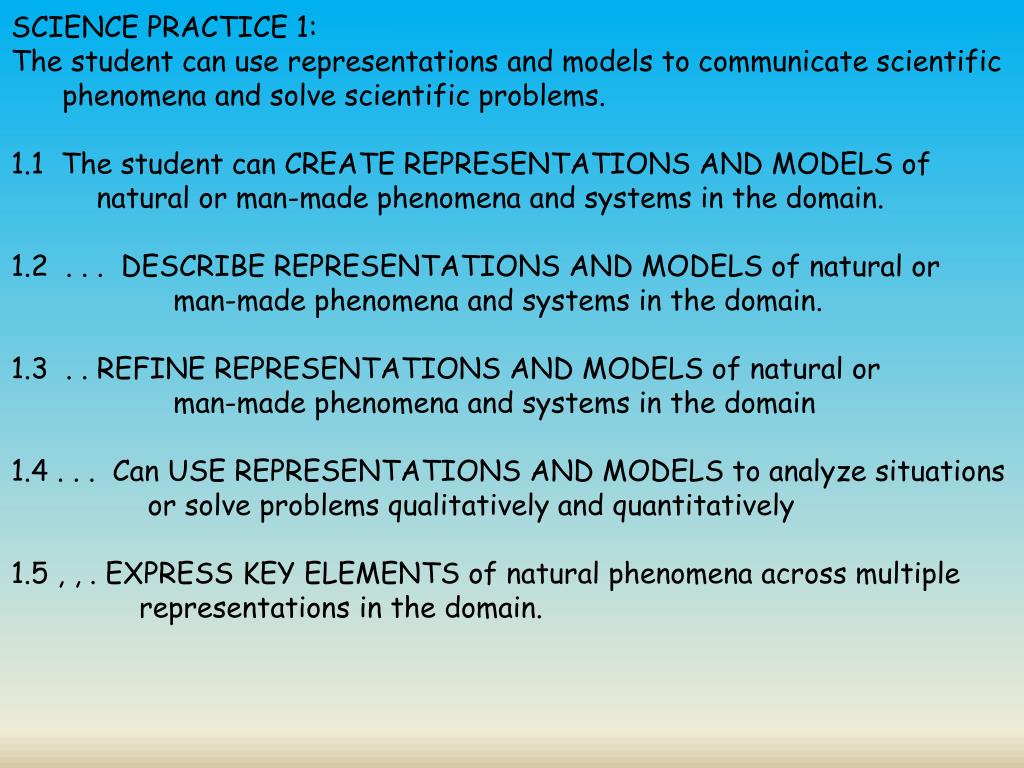 SCIENCE PRACTICE 1:
The student can use representations and models to communicate scientific phenomena and solve scientific problems.

1.1 The student can CREATE REPRESENTATIONS AND MODELS of natural or man-made phenomena and systems in the domain.

1.2 . . . DESCRIBE REPRESENTATIONS AND MODELS of natural or man-made phenomena and systems in the domain.

1.3 . . REFINE REPRESENTATIONS AND MODELS of natural or man-made phenomena and systems in the domain

1.4 . . . Can USE REPRESENTATIONS AND MODELS to analyze situations or solve problems qualitatively and quantitatively

1.5 , , . EXPRESS KEY ELEMENTS of natural phenomena across multiple representations in the domain.